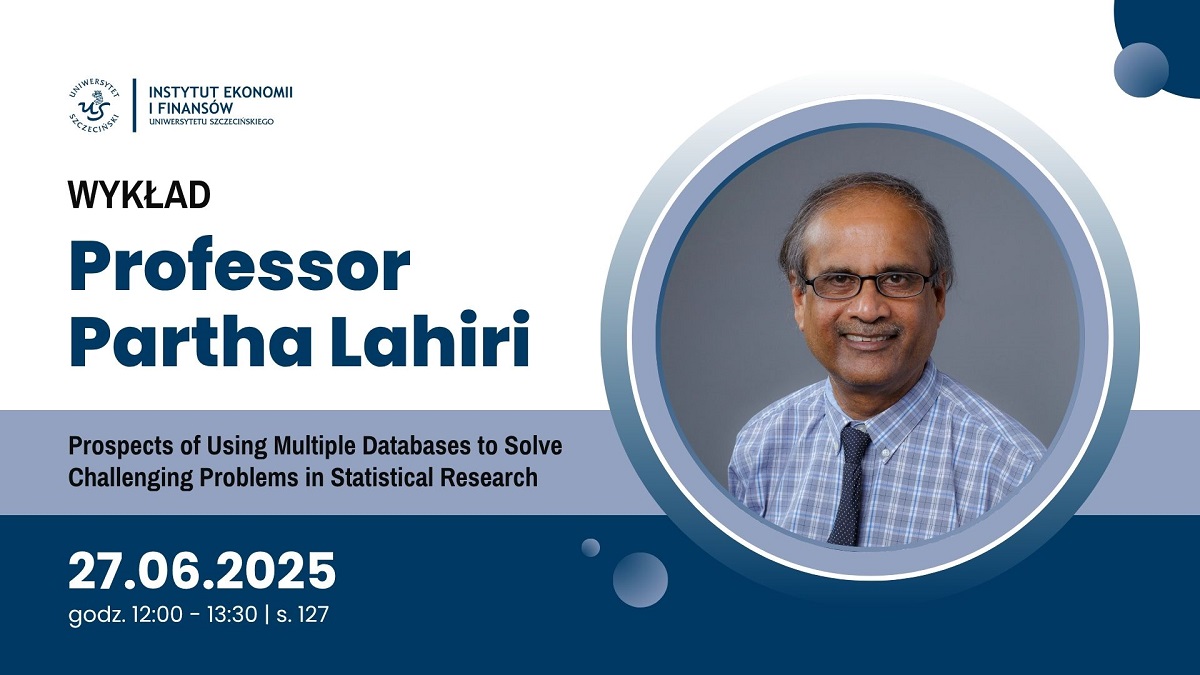 UNIWERSYTET SZCZECIŃSKI
INSTYTUT EKONOMII I FINANSÓW
UNIWERSYTETU SZCZECIŃSKIEGO

WYKŁAD

Professor Partha Lahiri

Prospects of Using Multiple Databases to Solve Challenging Problems in Statistical Research

27.06.2025
godz. 12:00 - 13:30 | s. 127